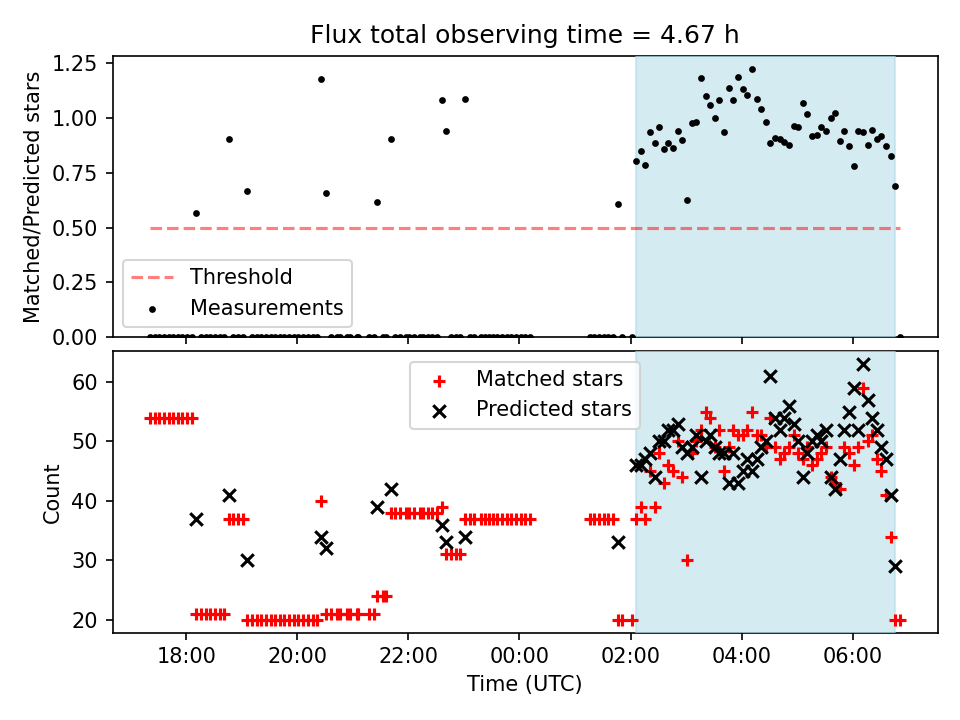 Flux total observing time = 4.67 h

Matched/Predicted stars

1.25
1.00
0.75
0.50
0.25
0.00

Threshold
Measurements

Count

60
50
40
30
20

Matched stars
Predicted stars

18:00
20:00
22:00
00:00
02:00
04:00
06:00

Time (UTC)